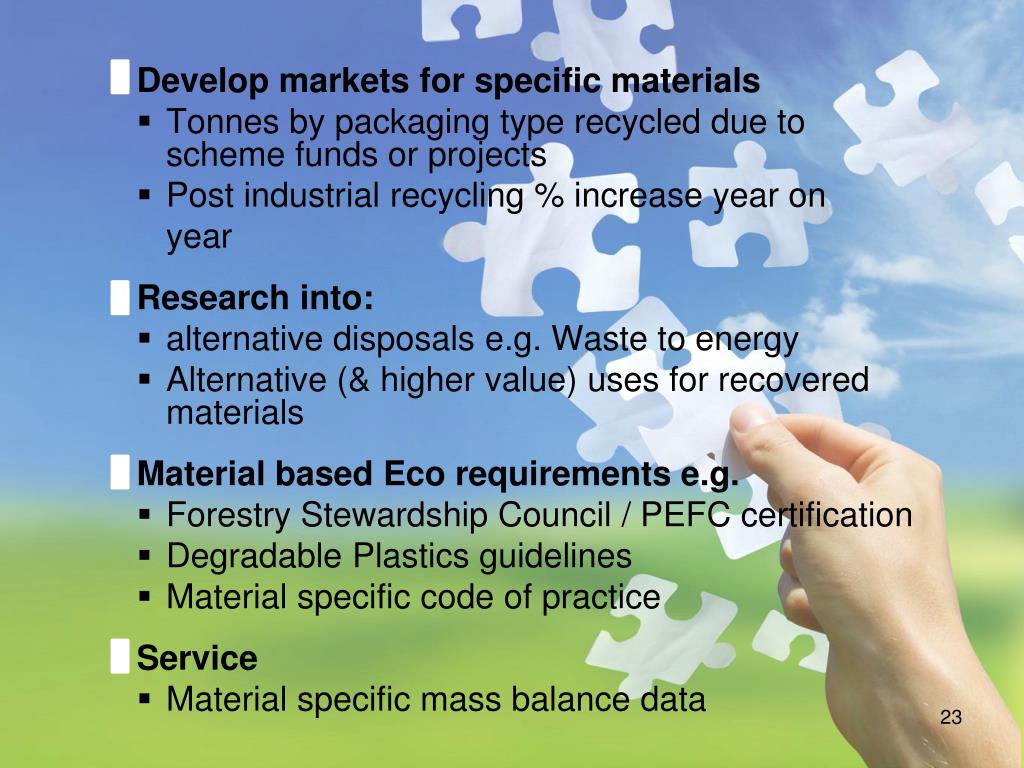 Develop markets for specific materials
▪ Tonnes by packaging type recycled due to scheme funds or projects
▪ Post industrial recycling % increase year on year

Research into:
▪ alternative disposals e.g. Waste to energy
▪ Alternative (& higher value) uses for recovered materials

Material based Eco requirements e.g.
▪ Forestry Stewardship Council / PEFC certification
▪ Degradable Plastics guidelines
▪ Material specific code of practice

Service
▪ Material specific mass balance data

23